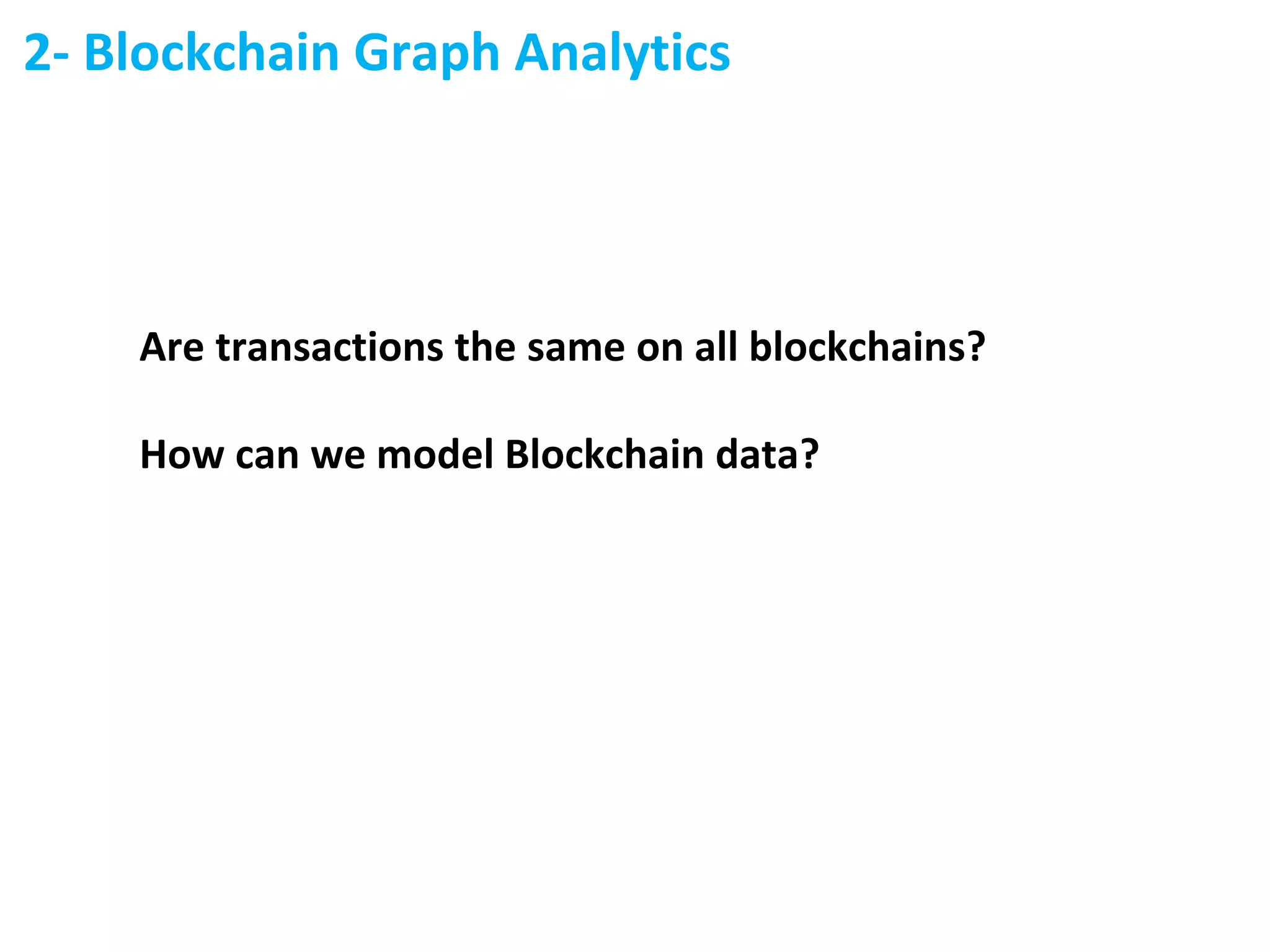 2- Blockchain Graph Analytics

Are transactions the same on all blockchains?

How can we model Blockchain data?